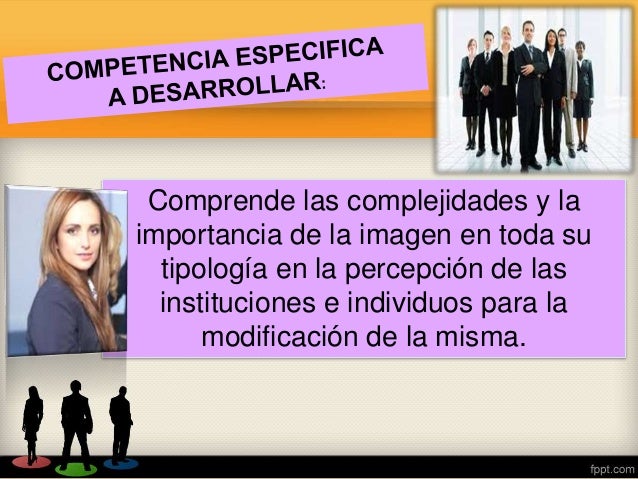 COMPETENCIA ESPECIFICA A DESARROLLAR:

Comprende las complejidades y la importancia de la imagen en toda su tipología en la percepción de las instituciones e individuos para la modificación de la misma.

fppt.com